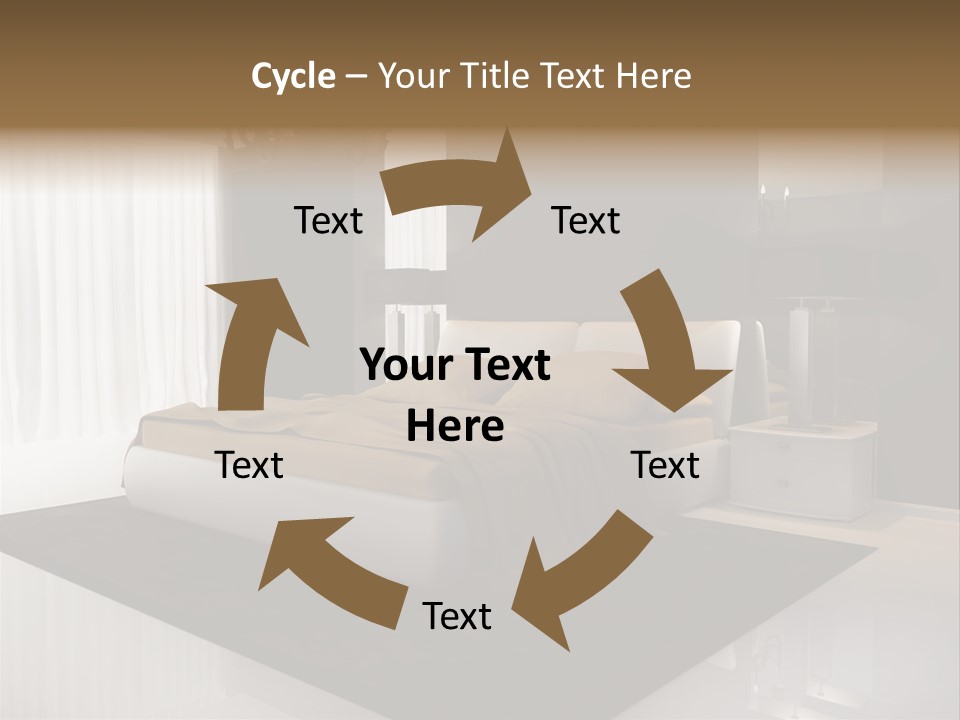 Cycle – Your Title Text Here

Text

Text

Your Text Here

Text

Text

Text